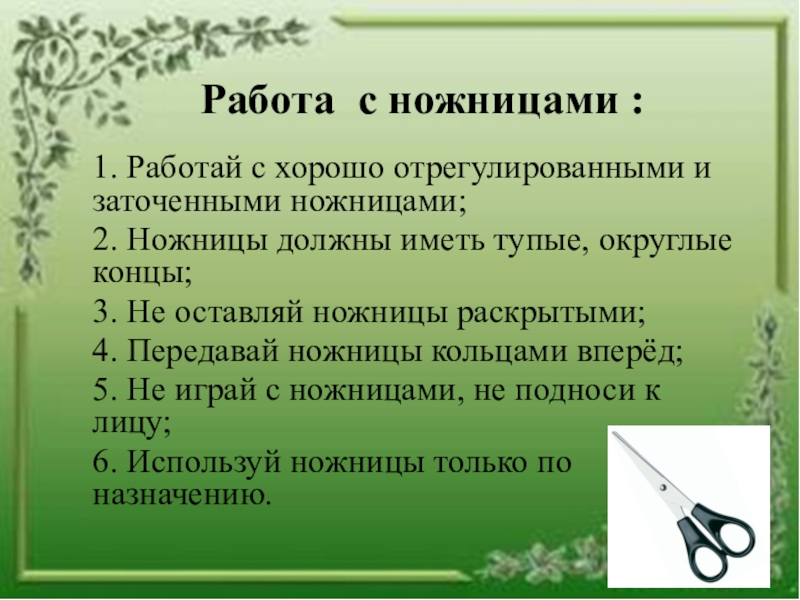 Работа с ножницами :

1. Работай с хорошо отрегулированными и заточенными ножницами;

2. Ножницы должны иметь тупые, округлые концы;

3. Не оставляй ножницы раскрытыми;

4. Передавай ножницы кольцами вперёд;

5. Не играй с ножницами, не подноси к лицу;

6. Используй ножницы только по назначению.